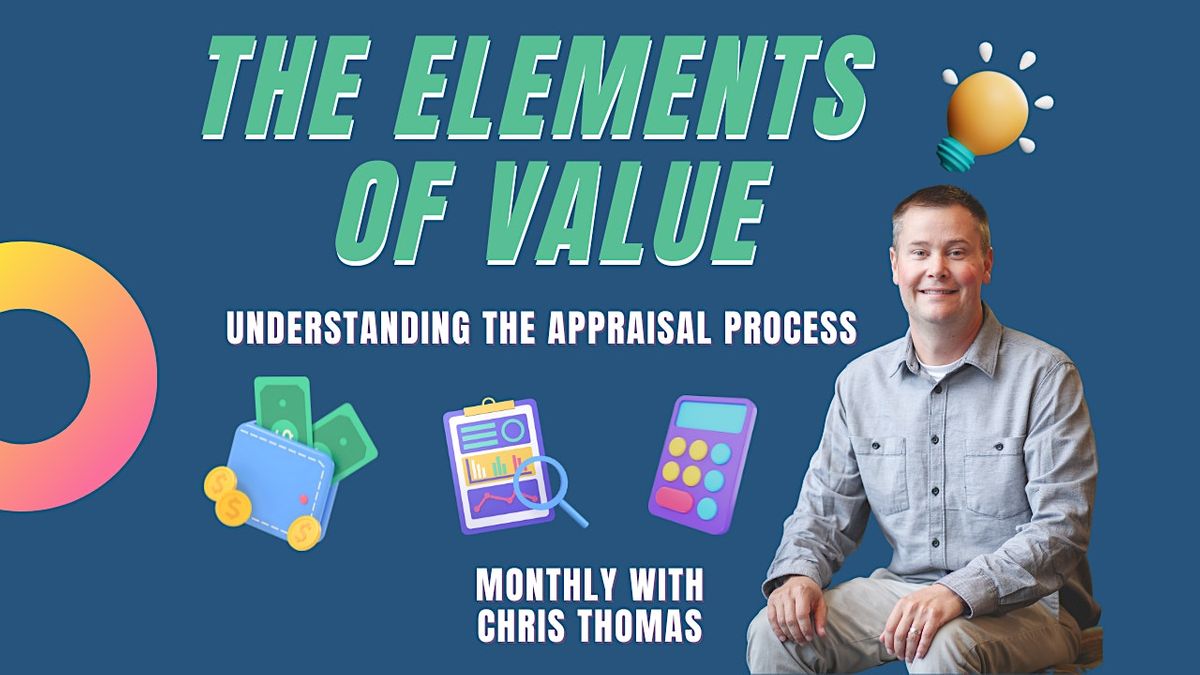 THE ELEMENTS OF VALUE

UNDERSTANDING THE APPRAISAL PROCESS

MONTHLY WITH CHRIS THOMAS